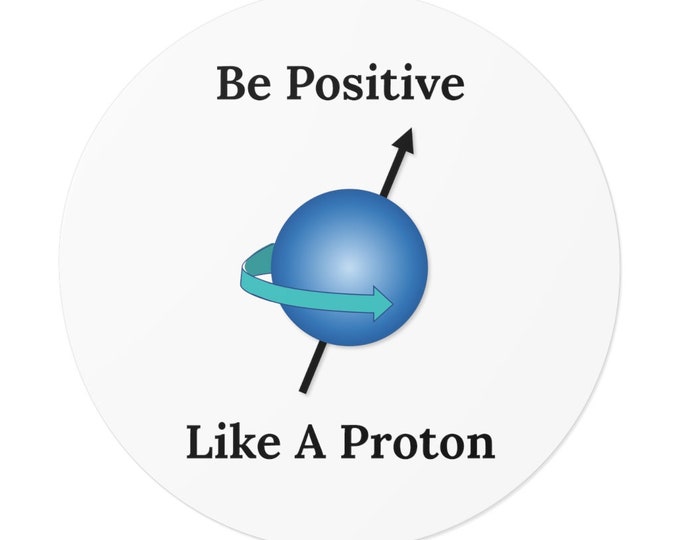 Be Positive

Like A Proton